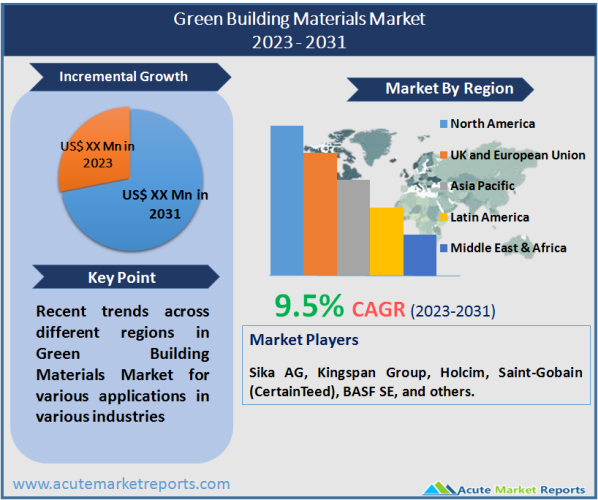 Green Building Materials Market
2023 - 2031

Incremental Growth

US$ XX Mn in 2023

US$ XX Mn in 2031

Key Point

Recent trends across different regions in Green Building Materials Market for various applications in various industries

Market By Region

North America
UK and European Union
Asia Pacific
Latin America
Middle East & Africa

9.5% CAGR (2023-2031)

Market Players

Sika AG, Kingspan Group, Holcim, Saint-Gobain (CertainTeed), BASF SE, and others.

www.acutemarketreports.com

Acute Market Reports